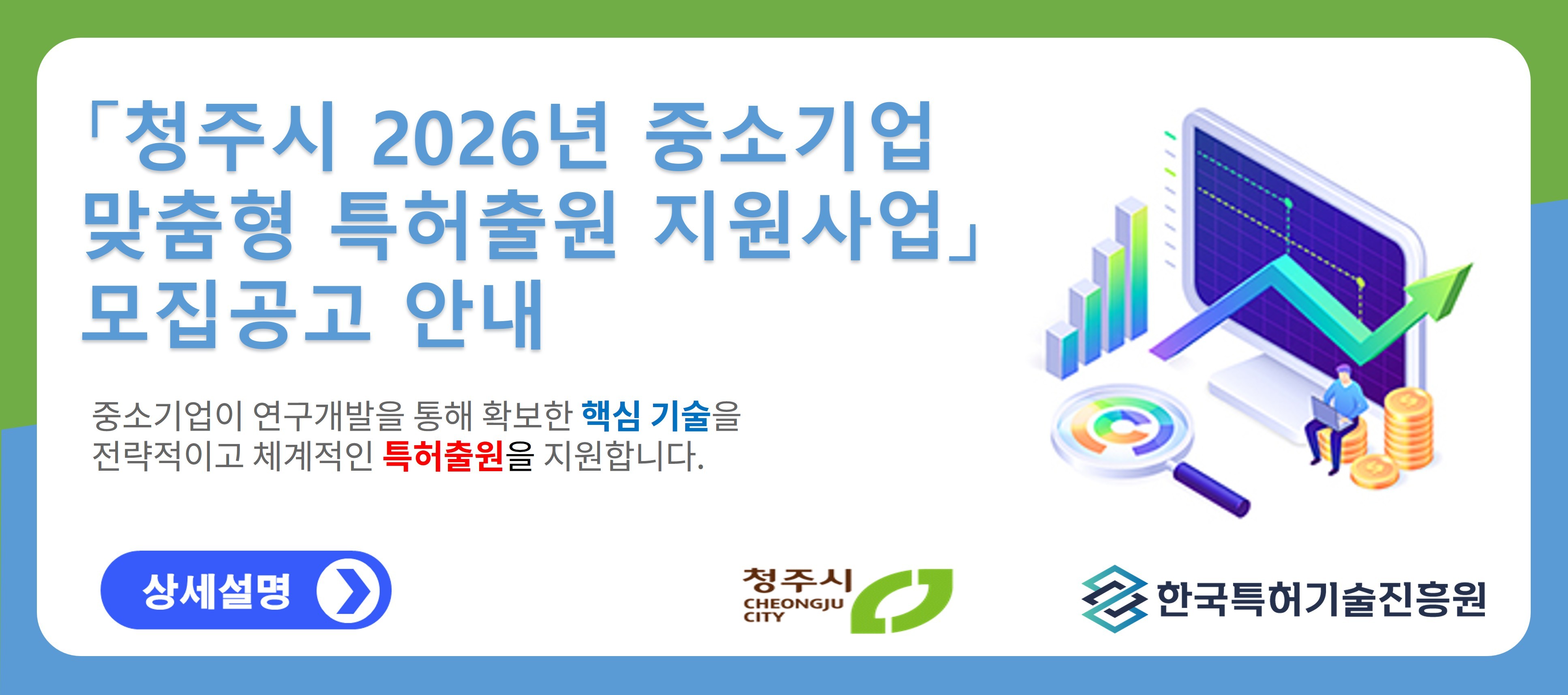 「청주시 2026년 중소기업 맞춤형 특허출원 지원사업」 모집공고 안내

중소기업이 연구개발을 통해 확보한 핵심 기술을 전략적이고 체계적인 특허출원을 지원합니다.

상세설명

청주시 CHEONGJU CITY

한국특허기술진흥원